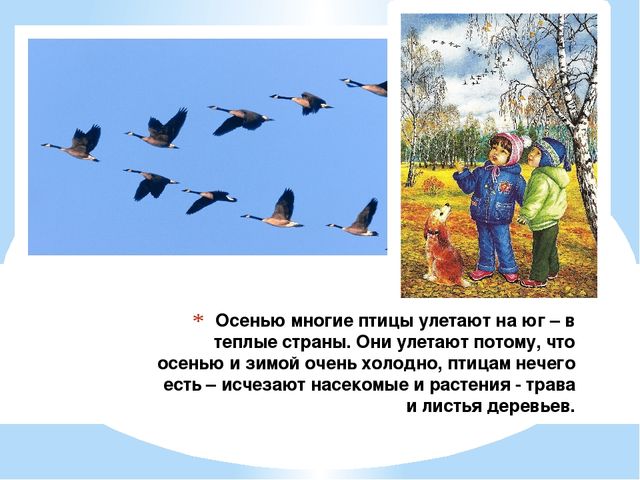 * Осенью многие птицы улетают на юг – в теплые страны. Они улетают потому, что осенью и зимой очень холодно, птицам нечего есть – исчезают насекомые и растения - трава и листья деревьев.